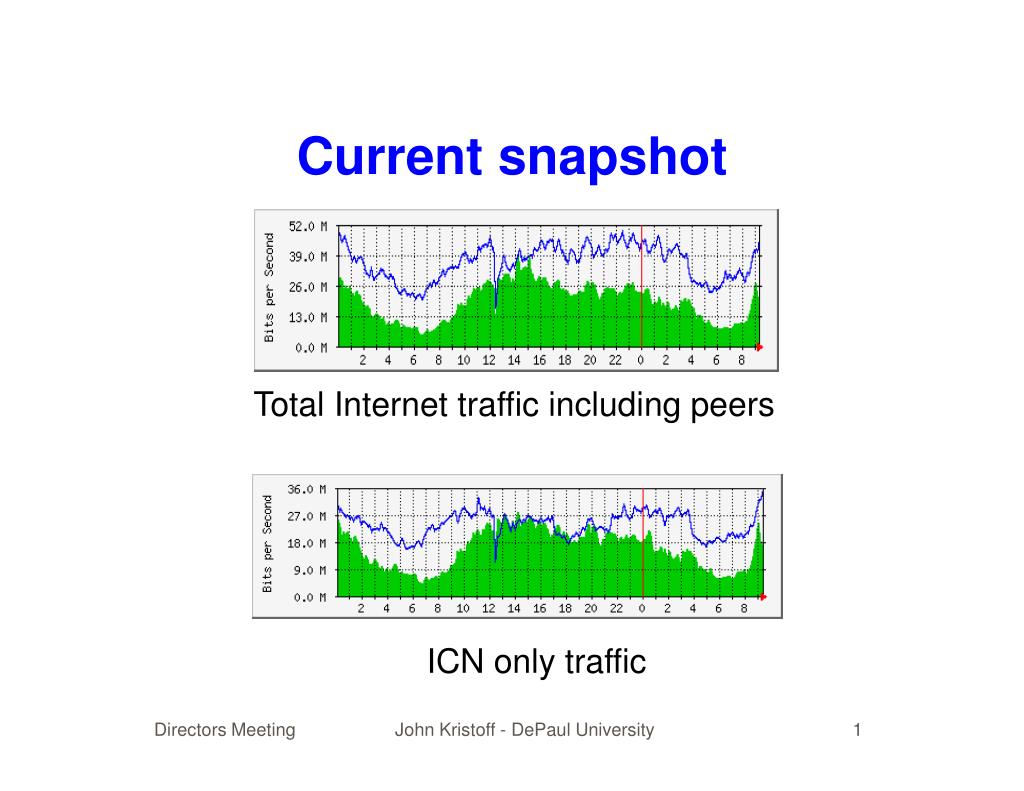 Current snapshot

Bits per Second
52.0 M
39.0 M
26.0 M
13.0 M
0.0 M
2 4 6 8 10 12 14 16 18 20 22 0 2 4 6 8

Total Internet traffic including peers

Bits per Second
36.0 M
27.0 M
18.0 M
9.0 M
0.0 M
2 4 6 8 10 12 14 16 18 20 22 0 2 4 6 8

ICN only traffic

Directors Meeting John Kristoff - DePaul University 1